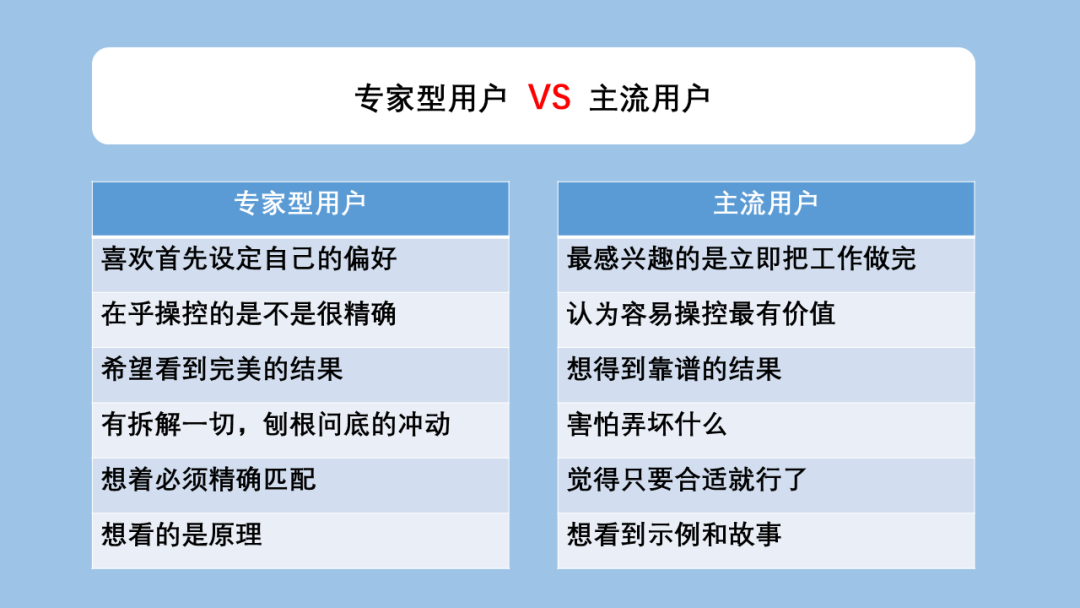 专家型用户 VS 主流用户

| 专家型用户 |
|---|
| 喜欢首先设定自己的偏好 |
| 在乎操控的是不是很精确 |
| 希望看到完美的结果 |
| 有拆解一切，刨根问底的冲动 |
| 想着必须精确匹配 |
| 想看的是原理 |

| 主流用户 |
|---|
| 最感兴趣的是立即把工作做完 |
| 认为容易操控最有价值 |
| 想得到靠谱的结果 |
| 害怕弄坏什么 |
| 觉得只要合适就行了 |
| 想看到示例和故事 |